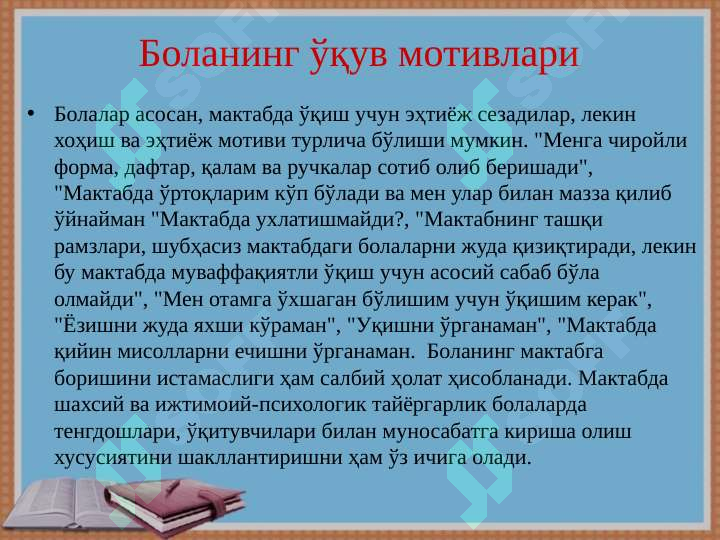 Боланинг ўқув мотивлари

• Болалар асосан, мактабда ўқиш учун эҳтиёж сезадилар, лекин хоҳиш ва эҳтиёж мотиви турлича бўлиши мумкин. "Менга чиройли форма, дафтар, қалам ва ручкалар сотиб олиб беришади", "Мактабда ўртоқларим кўп бўлади ва мен улар билан мазза қилиб ўйнайман "Мактабда ухлатишмайди?, "Мактабнинг ташқи рамзлари, шубҳасиз мактабдаги болаларни жуда қизиқтиради, лекин бу мактабда муваффақиятли ўқиш учун асосий сабаб бўла олмайди", "Мен отамга ўхшаган бўлишим учун ўқишим керак", "Ёзишни жуда яхши кўраман", "Уқишни ўрганаман", "Мактабда қийин мисолларни ечишни ўрганаман. Боланинг мактабга боришини истамаслиги ҳам салбий ҳолат ҳисобланади. Мактабда шахсий ва ижтимоий-психологик тайёргарлик болаларда тенгдошлари, ўқитувчилари билан муносабатга кириша олиш хусусиятини шакллантиришни ҳам ўз ичига олади.